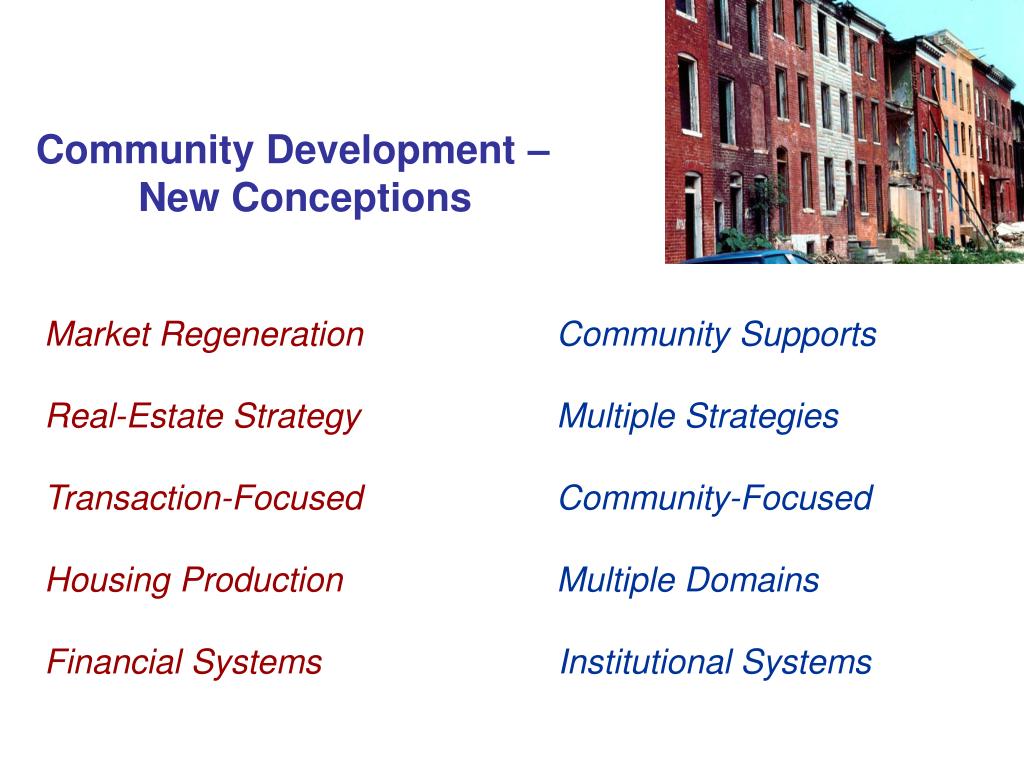 Community Development –
New Conceptions

Market Regeneration

Real-Estate Strategy

Transaction-Focused

Housing Production

Financial Systems

Community Supports

Multiple Strategies

Community-Focused

Multiple Domains

Institutional Systems